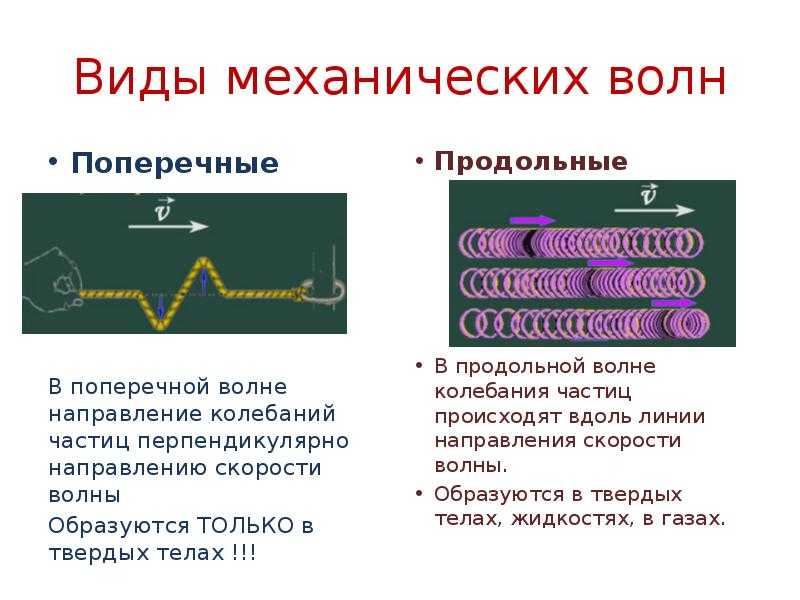 Виды механических волн

• Поперечные

$\vec{v}$

В поперечной волне направление колебаний частиц перпендикулярно направлению скорости волны

Образуются ТОЛЬКО в твердых телах !!!

• Продольные

$\vec{v}$

• В продольной волне колебания частиц происходят вдоль линии направления скорости волны.

• Образуются в твердых телах, жидкостях, в газах.